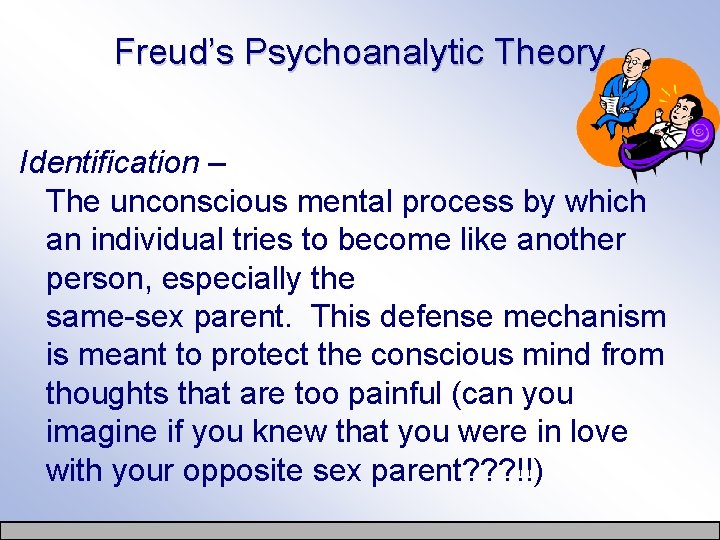 Freud's Psychoanalytic Theory

Identification –
The unconscious mental process by which an individual tries to become like another person, especially the same-sex parent. This defense mechanism is meant to protect the conscious mind from thoughts that are too painful (can you imagine if you knew that you were in love with your opposite sex parent???!!)